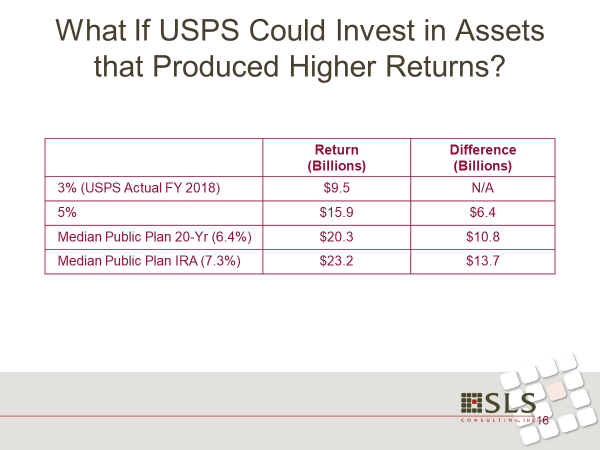 What If USPS Could Invest in Assets that Produced Higher Returns?

| | Return (Billions) | Difference (Billions) |
|---|---|---|
| 3% (USPS Actual FY 2018) | \$9.5 | N/A |
| 5% | \$15.9 | \$6.4 |
| Median Public Plan 20-Yr (6.4%) | \$20.3 | \$10.8 |
| Median Public Plan IRA (7.3%) | \$23.2 | \$13.7 |

SLS
CONSULTING, INC
16